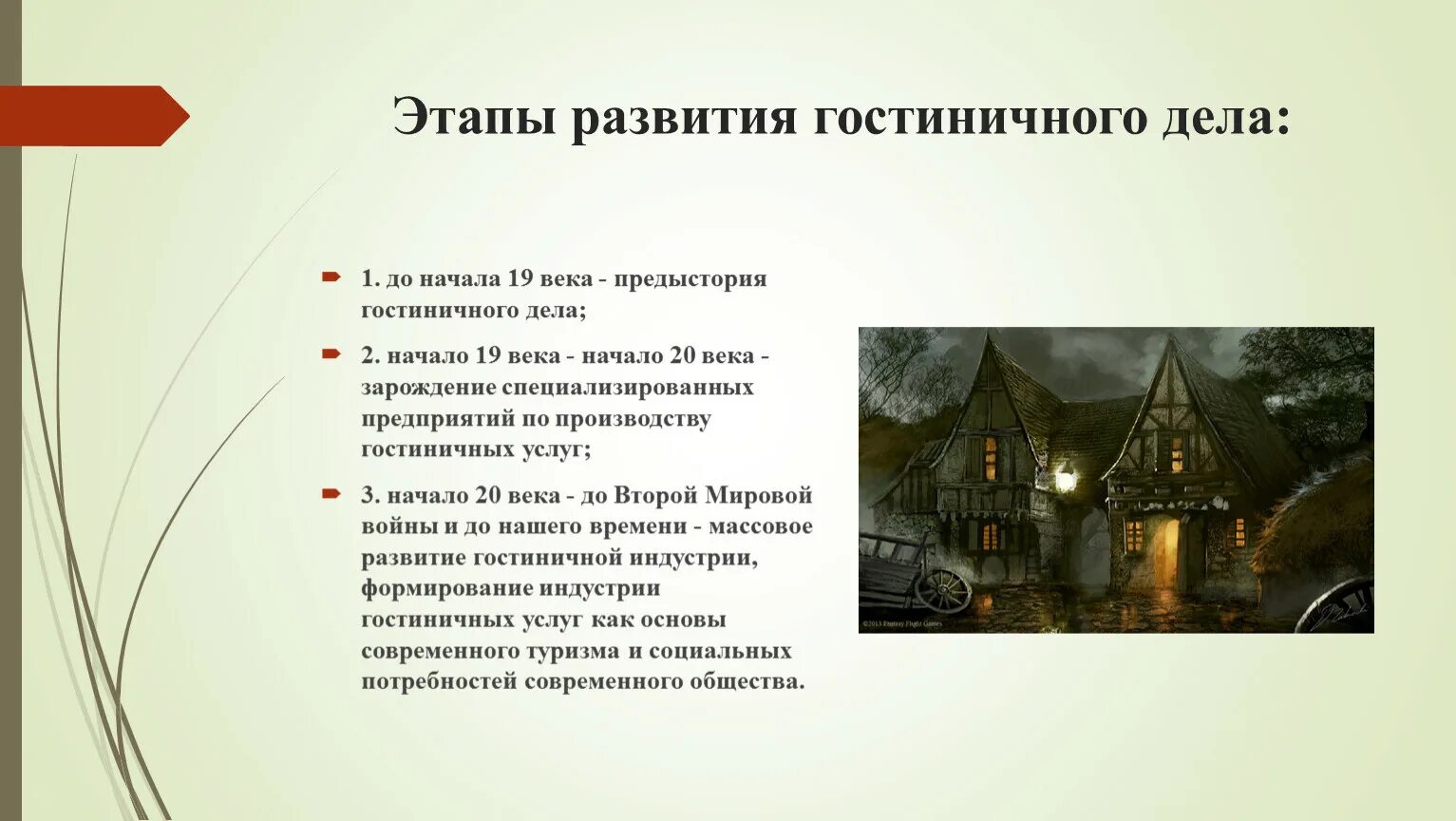 Этапы развития гостиничного дела:

1. до начала 19 века - предыстория гостиничного дела;

2. начало 19 века - начало 20 века - зарождение специализированных предприятий по производству гостиничных услуг;

3. начало 20 века - до Второй Мировой войны и до нашего времени - массовое развитие гостиничной индустрии, формирование индустрии гостиничных услуг как основы современного туризма и социальных потребностей современного общества.

©2013 Fantasy Flight Games